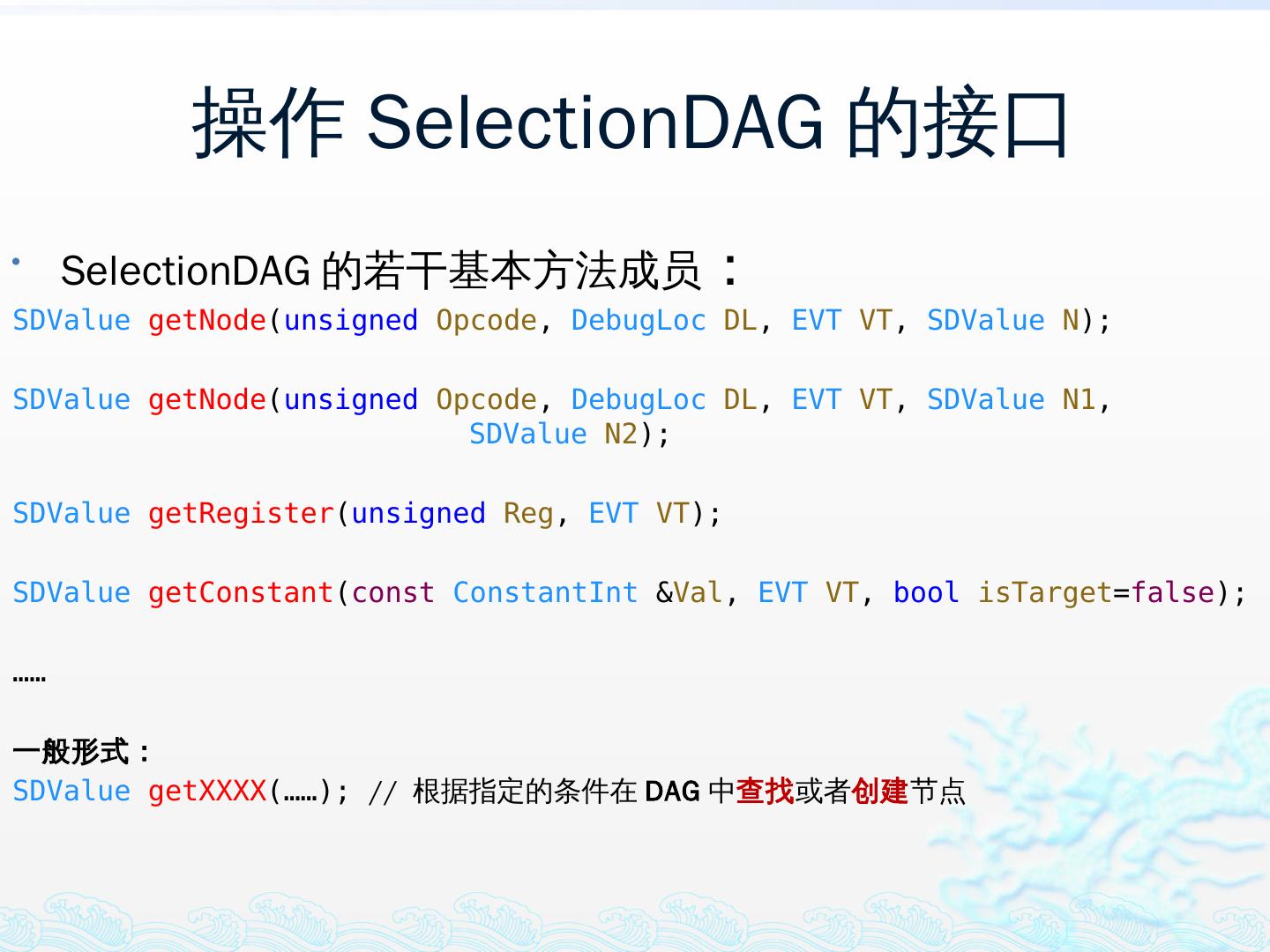 操作 SelectionDAG 的接口

• SelectionDAG 的若干基本方法成员：

SDValue getNode(unsigned Opcode, DebugLoc DL, EVT VT, SDValue N);

SDValue getNode(unsigned Opcode, DebugLoc DL, EVT VT, SDValue N1, SDValue N2);

SDValue getRegister(unsigned Reg, EVT VT);

SDValue getConstant(const ConstantInt &Val, EVT VT, bool isTarget=false);

……

一般形式：
SDValue getXXXX(……); // 根据指定的条件在 DAG 中查找或者创建节点